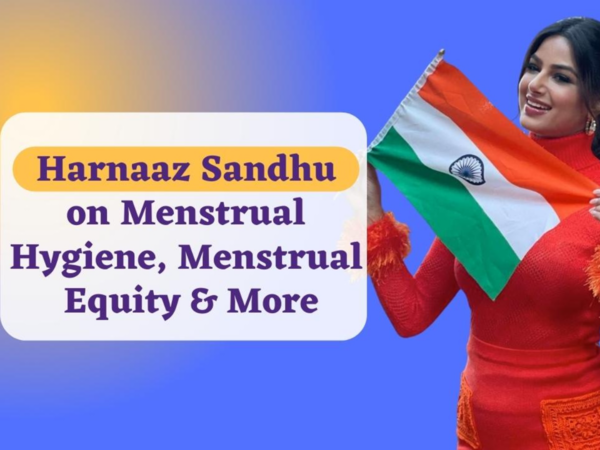 Harnaaz Sandhu on Menstrual Hygiene, Menstrual Equity & More